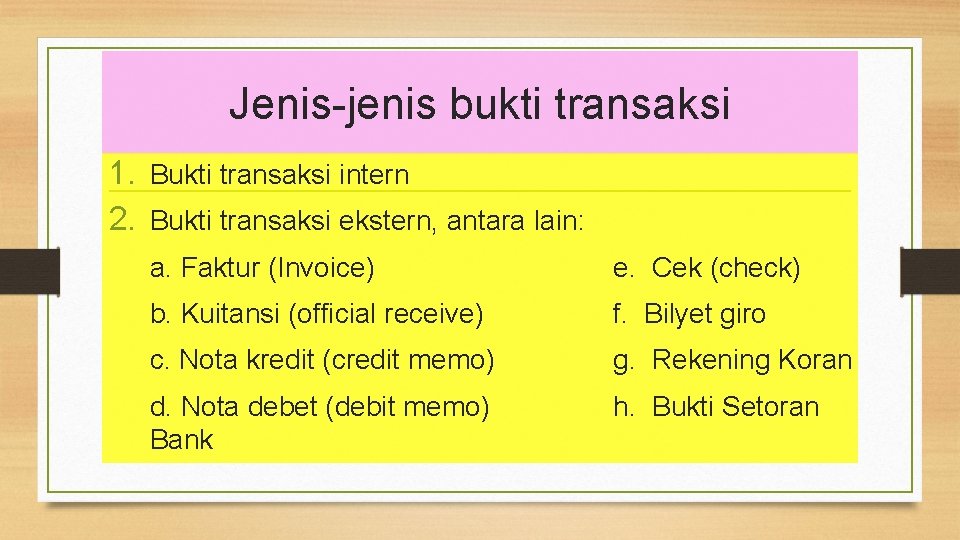 Jenis-jenis bukti transaksi

1. Bukti transaksi intern
2. Bukti transaksi ekstern, antara lain:

a. Faktur (Invoice)
b. Kuitansi (official receive)
c. Nota kredit (credit memo)
d. Nota debet (debit memo)

e. Cek (check)
f. Bilyet giro
g. Rekening Koran
h. Bukti Setoran Bank